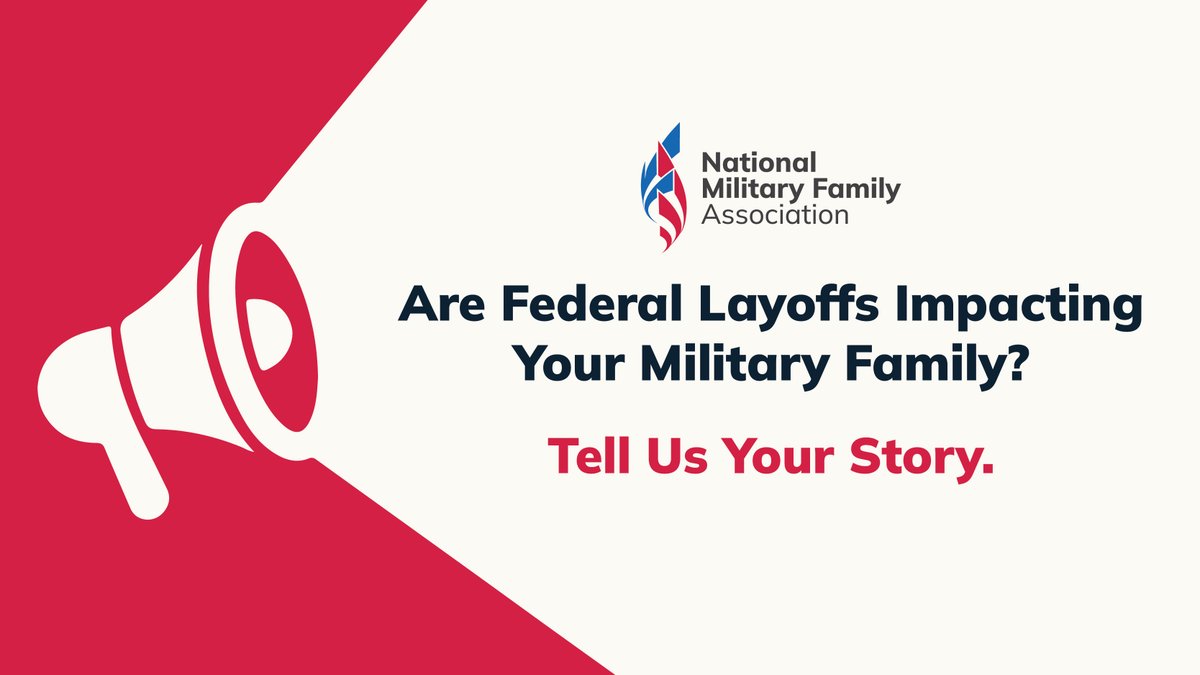 National Military Family Association

Are Federal Layoffs Impacting Your Military Family?

Tell Us Your Story.